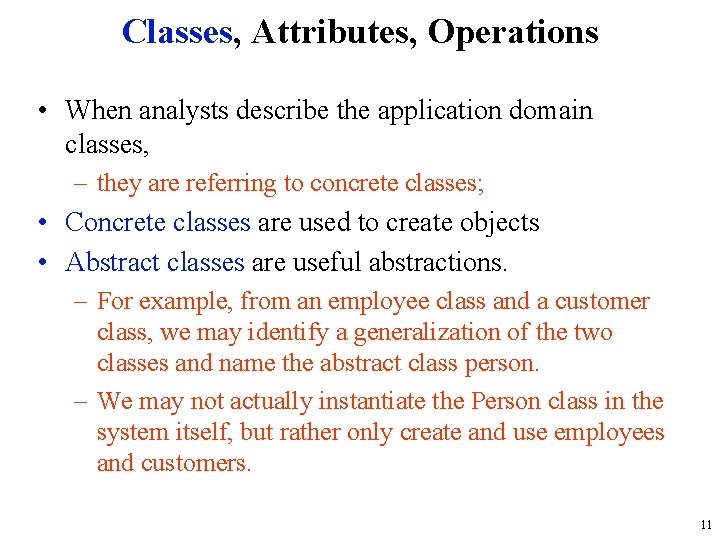 Classes, Attributes, Operations

• When analysts describe the application domain classes,

– they are referring to concrete classes;

• Concrete classes are used to create objects

• Abstract classes are useful abstractions.

– For example, from an employee class and a customer class, we may identify a generalization of the two classes and name the abstract class person.

– We may not actually instantiate the Person class in the system itself, but rather only create and use employees and customers.

11